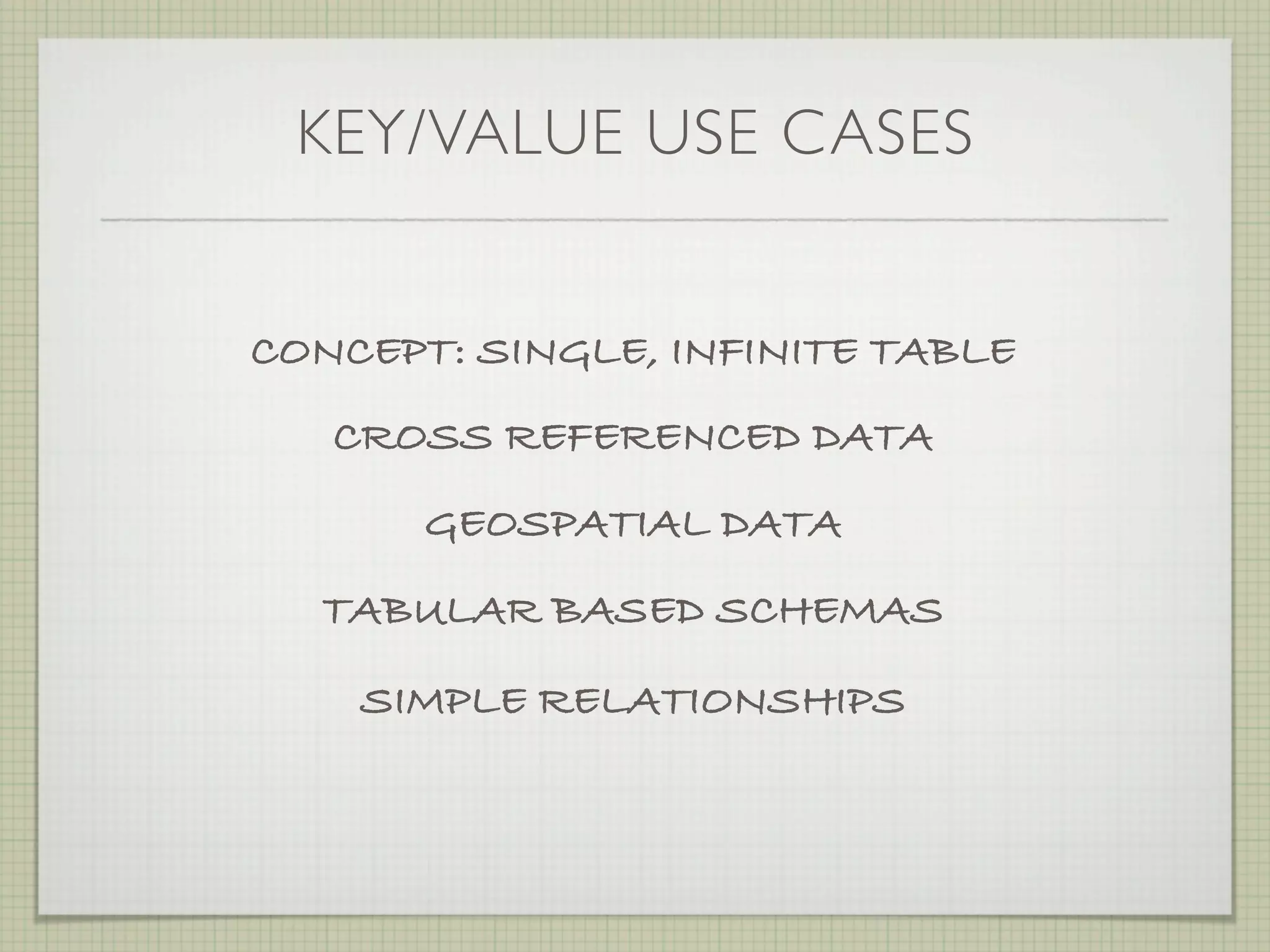 KEY/VALUE USE CASES

CONCEPT: SINGLE, INFINITE TABLE

CROSS REFERENCED DATA

GEOSPATIAL DATA

TABULAR BASED SCHEMAS

SIMPLE RELATIONSHIPS